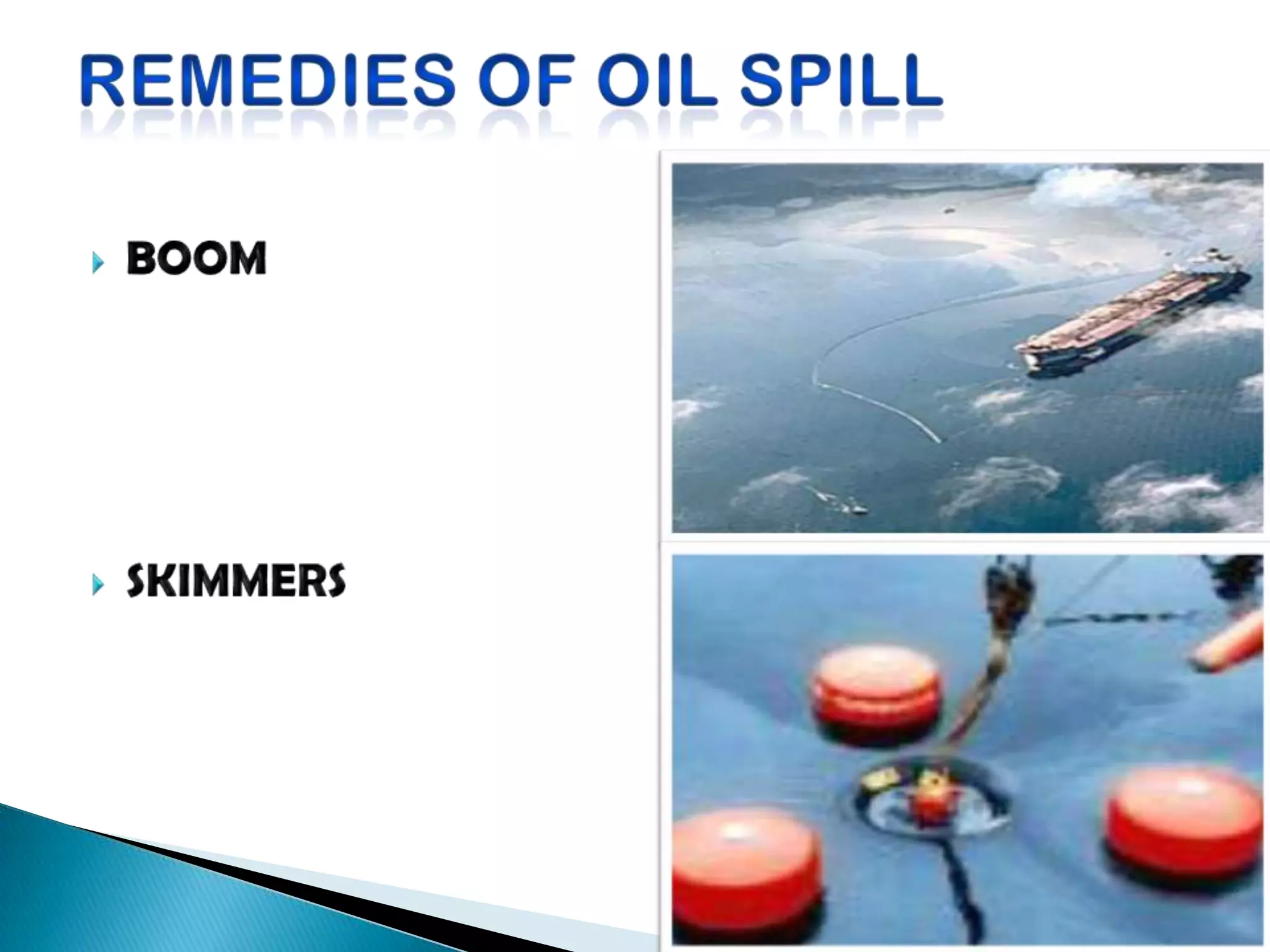 REMEDIES OF OIL SPILL

BOOM

SKIMMERS